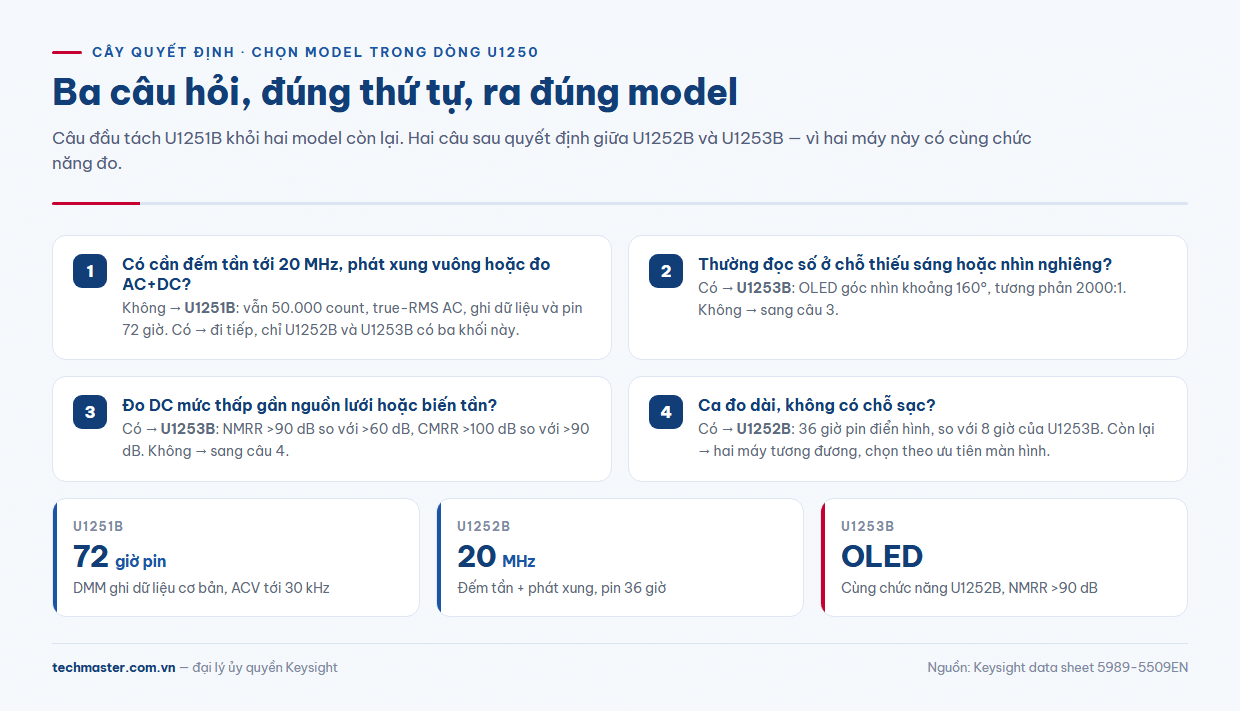 CÂY QUYẾT ĐỊNH · CHỌN MODEL TRONG DÒNG U1250

Ba câu hỏi, đúng thứ tự, ra đúng model

Câu đầu tách U1251B khỏi hai model còn lại. Hai câu sau quyết định giữa U1252B và U1253B — vì hai máy này có cùng chức năng đo.

1
Có cần đếm tần tới 20 MHz, phát xung vuông hoặc đo AC+DC?
Không → U1251B: vẫn 50.000 count, true-RMS AC, ghi dữ liệu và pin 72 giờ. Có → đi tiếp, chỉ U1252B và U1253B có ba khối này.

2
Thường đọc số ở chỗ thiếu sáng hoặc nhìn nghiêng?
Có → U1253B: OLED góc nhìn khoảng 160°, tương phản 2000:1. Không → sang câu 3.

3
Đo DC mức thấp gần nguồn lưới hoặc biến tần?
Có → U1253B: NMRR >90 dB so với >60 dB, CMRR >100 dB so với >90 dB. Không → sang câu 4.

4
Ca đo dài, không có chỗ sạc?
Có → U1252B: 36 giờ pin điển hình, so với 8 giờ của U1253B. Còn lại → hai máy tương đương, chọn theo ưu tiên màn hình.

U1251B
72 giờ pin
DMM ghi dữ liệu cơ bản, ACV tới 30 kHz

U1252B
20 MHz
Đếm tần + phát xung, pin 36 giờ

U1253B
OLED
Cùng chức năng U1252B, NMRR >90 dB

techmaster.com.vn — đại lý ủy quyền Keysight

Nguồn: Keysight data sheet 5989-5509EN